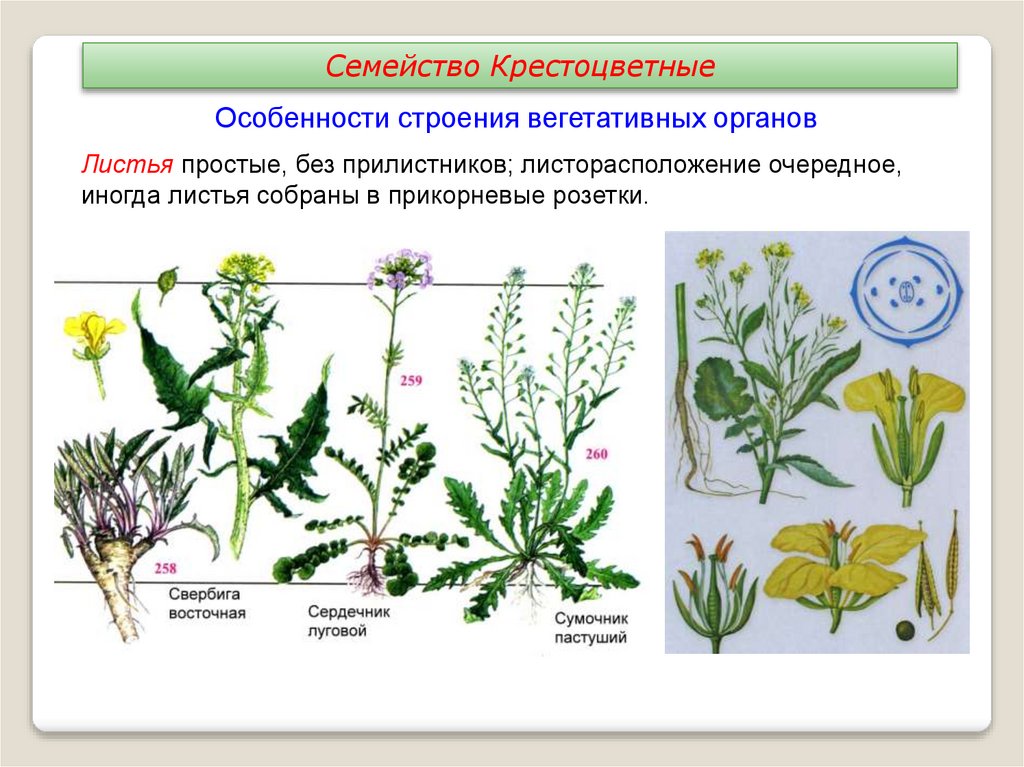 Семейство Крестоцветные

Особенности строения вегетативных органов

Листья простые, без прилистников; листорасположение очередное, иногда листья собраны в прикорневые розетки.

259

260

258

Свербига восточная

Сердечник луговой

Сумочник пастуший